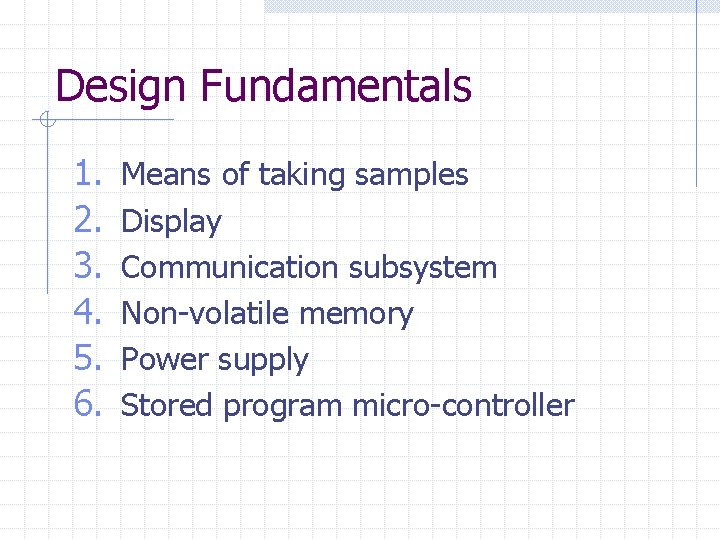 Design Fundamentals

1. Means of taking samples
2. Display
3. Communication subsystem
4. Non-volatile memory
5. Power supply
6. Stored program micro-controller